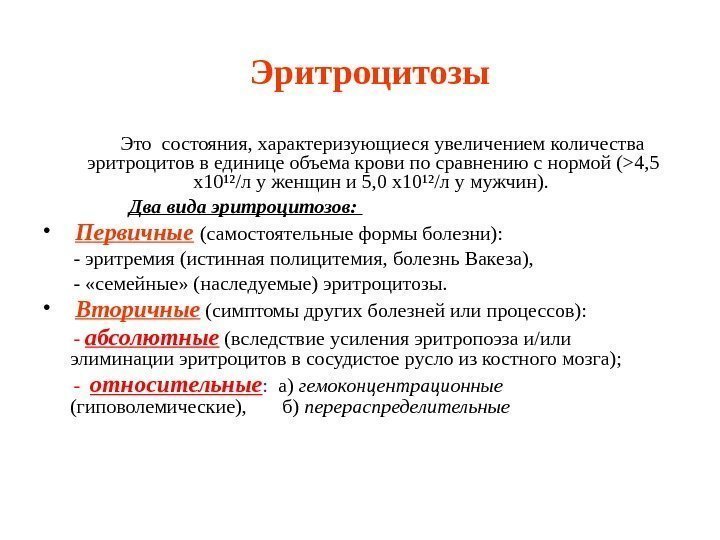 Эритроцитозы

Это состояния, характеризующиеся увеличением количества эритроцитов в единице объема крови по сравнению с нормой (>4,5 х$10^{12}$/л у женщин и 5,0 х$10^{12}$/л у мужчин).

Два вида эритроцитозов:

• Первичные (самостоятельные формы болезни):
- эритремия (истинная полицитемия, болезнь Вакеза),
- «семейные» (наследуемые) эритроцитозы.

• Вторичные (симптомы других болезней или процессов):
- абсолютные (вследствие усиления эритропоэза и/или элиминации эритроцитов в сосудистое русло из костного мозга);
- относительные: а) гемоконцентрационные (гиповолемические), б) перераспределительные